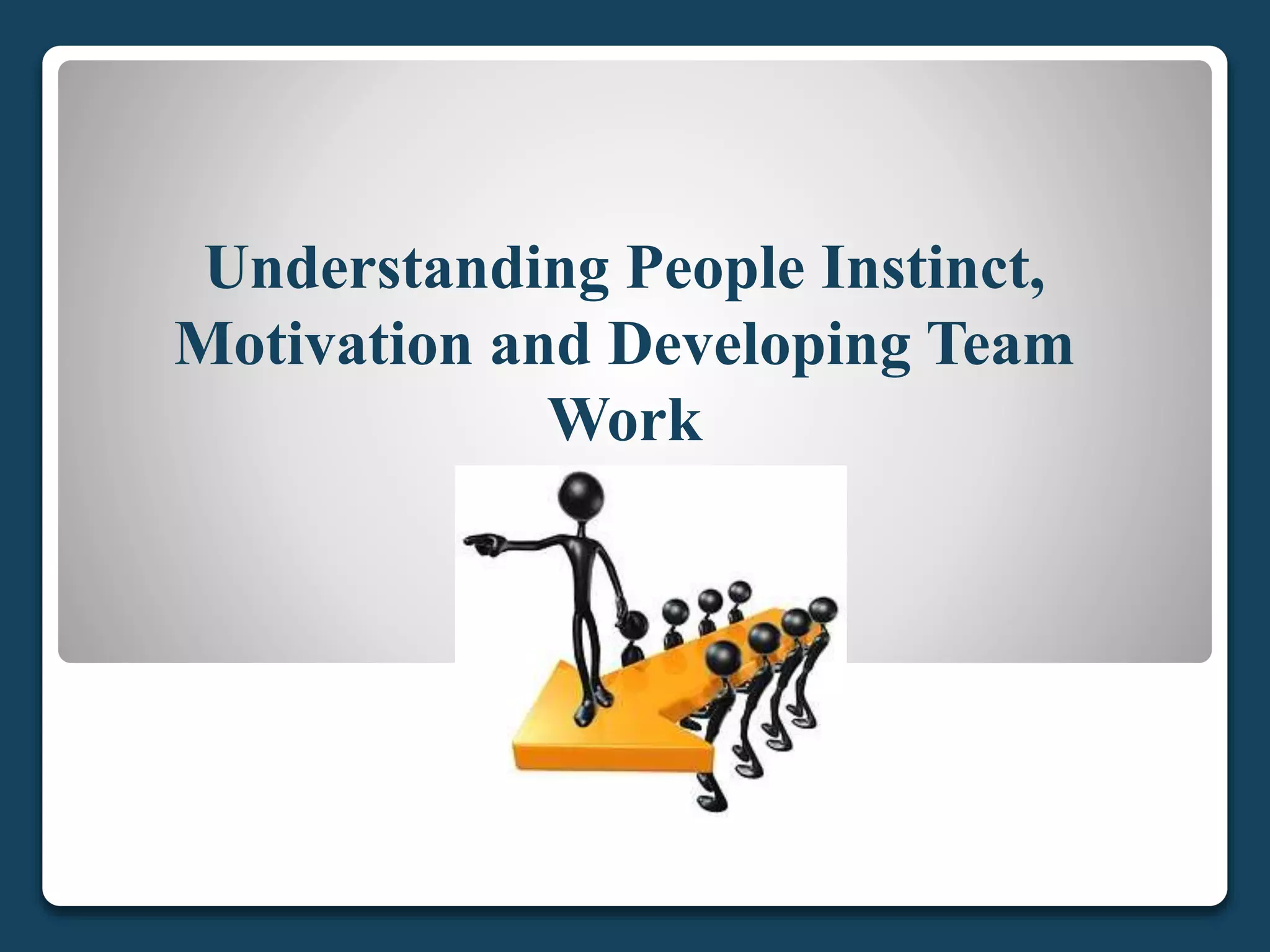 Understanding People Instinct, Motivation and Developing Team Work